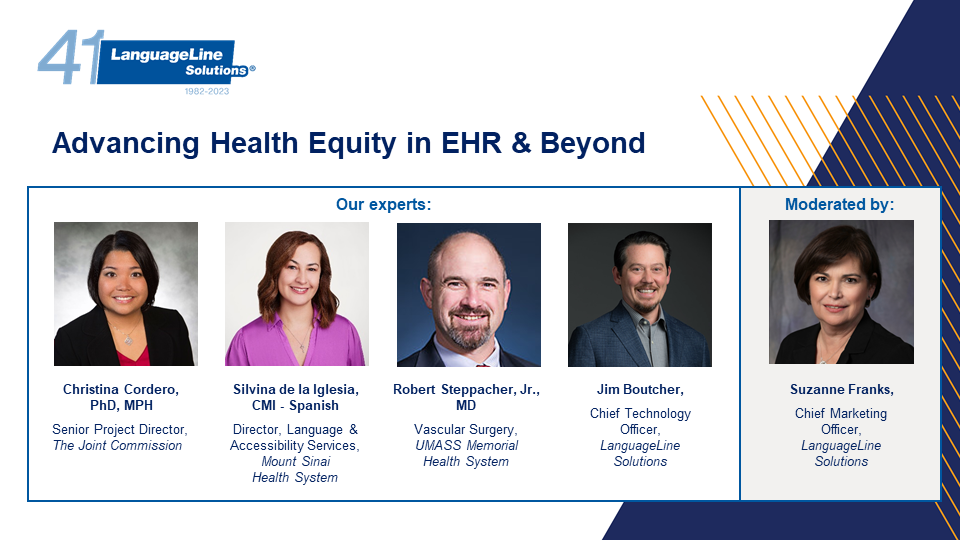 41 LanguageLine Solutions®
1982-2023

Advancing Health Equity in EHR & Beyond

Our experts:

Christina Cordero, PhD, MPH
Senior Project Director, The Joint Commission

Silvina de la Iglesia, CMI - Spanish
Director, Language & Accessibility Services, Mount Sinai Health System

Robert Steppacher, Jr., MD
Vascular Surgery, UMASS Memorial Health System

Jim Boutcher,
Chief Technology Officer, LanguageLine Solutions

Moderated by:

Suzanne Franks,
Chief Marketing Officer, LanguageLine Solutions